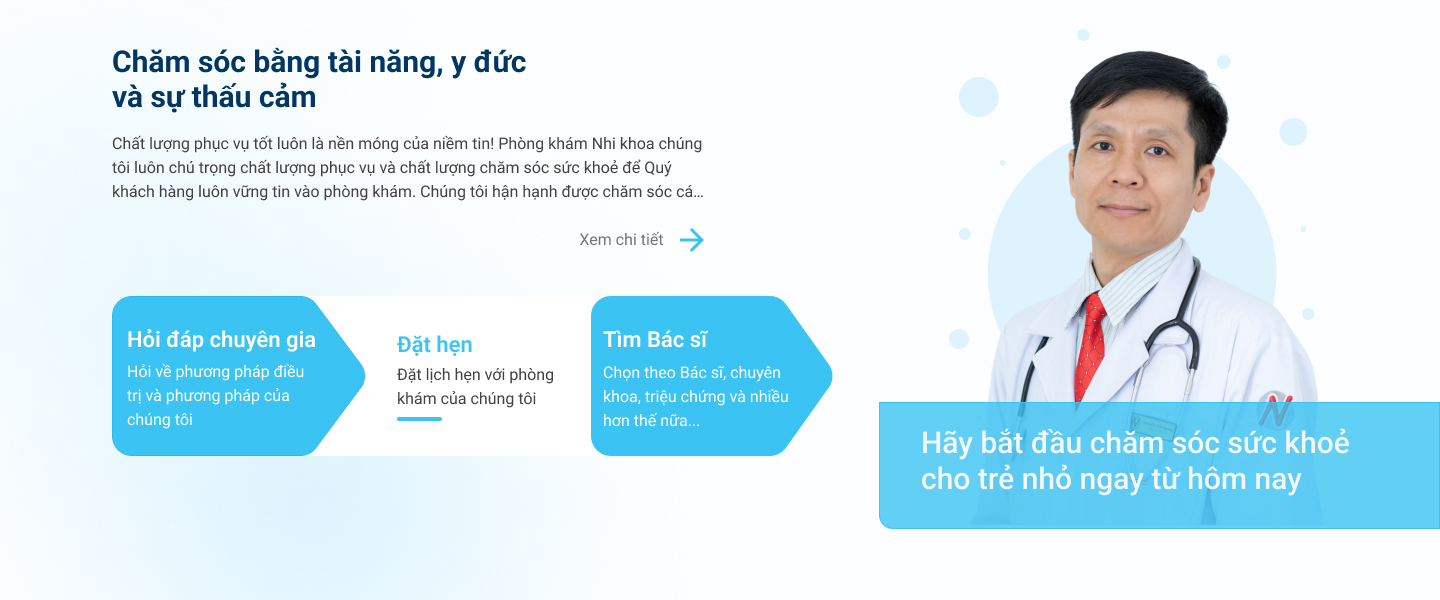 Chăm sóc bằng tài năng, y đức và sự thấu cảm

Chất lượng phục vụ tốt luôn là nền móng của niềm tin! Phòng khám Nhi khoa chúng tôi luôn chú trọng chất lượng phục vụ và chất lượng chăm sóc sức khoẻ để Quý khách hàng luôn vững tin vào phòng khám. Chúng tôi hận hạnh được chăm sóc cá...

Xem chi tiết

Hỏi đáp chuyên gia
Hỏi về phương pháp điều trị và phương pháp của chúng tôi

Đặt hẹn
Đặt lịch hẹn với phòng khám của chúng tôi

Tìm Bác sĩ
Chọn theo Bác sĩ, chuyên khoa, triệu chứng và nhiều hơn thế nữa...

Hãy bắt đầu chăm sóc sức khoẻ cho trẻ nhỏ ngay từ hôm nay